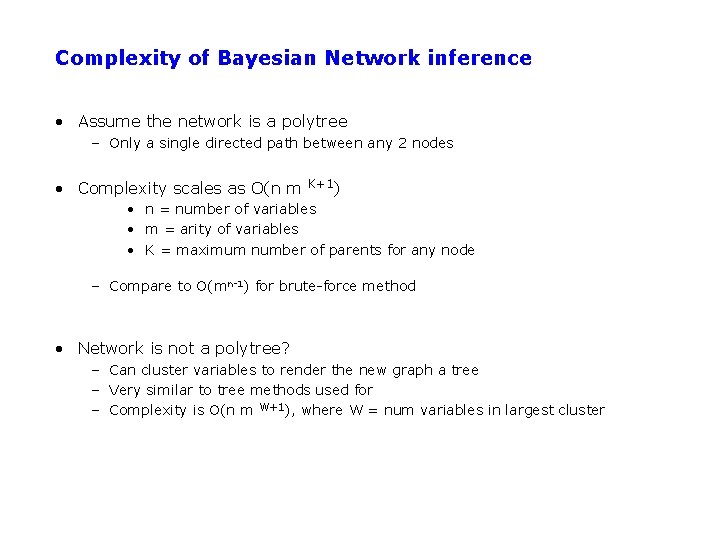 Complexity of Bayesian Network inference

• Assume the network is a polytree
– Only a single directed path between any 2 nodes

• Complexity scales as $O(n\ m^{K+1})$
• n = number of variables
• m = arity of variables
• K = maximum number of parents for any node

– Compare to $O(m^{n-1})$ for brute-force method

• Network is not a polytree?
– Can cluster variables to render the new graph a tree
– Very similar to tree methods used for
– Complexity is $O(n\ m^{W+1})$, where W = num variables in largest cluster